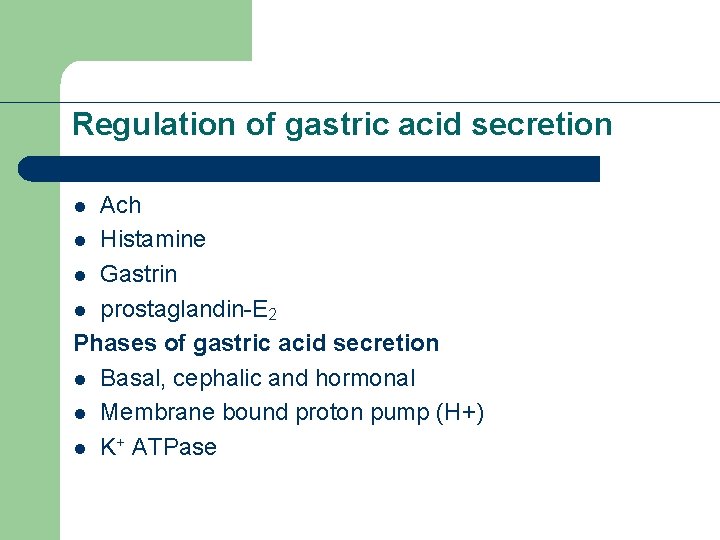 Regulation of gastric acid secretion

- Ach
- Histamine
- Gastrin
- prostaglandin-$E_2$

Phases of gastric acid secretion

- Basal, cephalic and hormonal
- Membrane bound proton pump (H+)
- $K^+$ ATPase